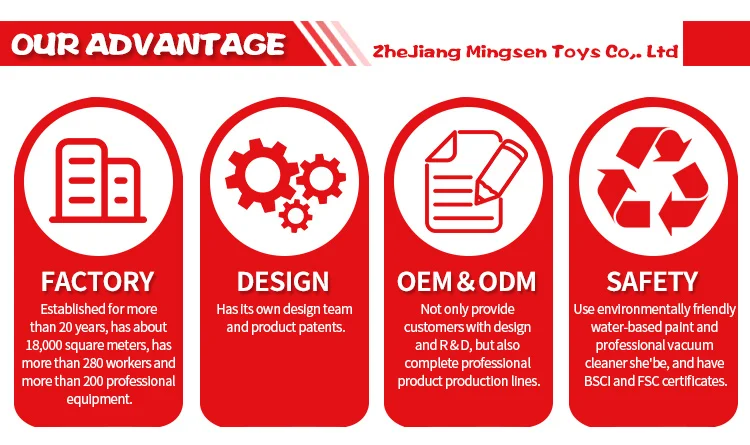 OUR ADVANTAGE

ZheJiang Mingsen Toys Co,. Ltd

FACTORY
Established for more than 20 years, has about 18,000 square meters, has more than 280 workers and more than 200 professional equipment.

DESIGN
Has its own design team and product patents.

OEM & ODM
Not only provide customers with design and R & D, but also complete professional product production lines.

SAFETY
Use environmentally friendly water-based paint and professional vacuum cleaner she'be, and have BSCI and FSC certificates.